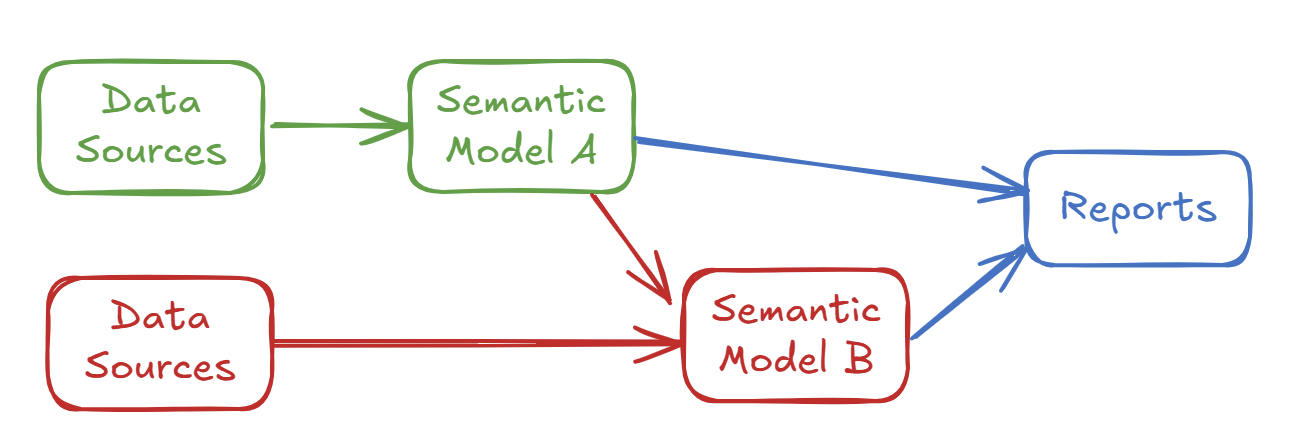 Data Sources

Semantic Model A

Reports

Data Sources

Semantic Model B